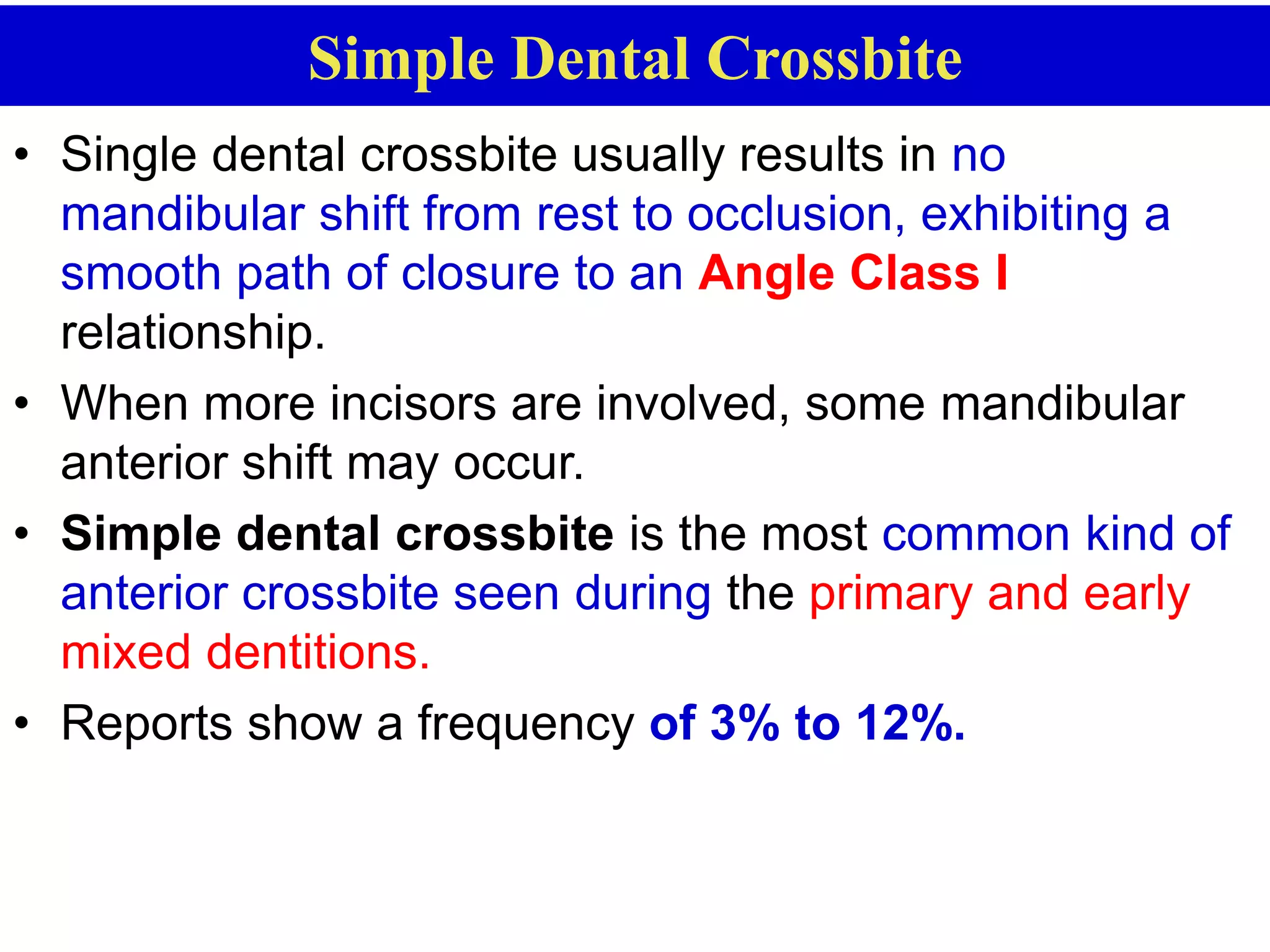 Simple Dental Crossbite

• Single dental crossbite usually results in no mandibular shift from rest to occlusion, exhibiting a smooth path of closure to an Angle Class I relationship.

• When more incisors are involved, some mandibular anterior shift may occur.

• Simple dental crossbite is the most common kind of anterior crossbite seen during the primary and early mixed dentitions.

• Reports show a frequency of 3% to 12%.